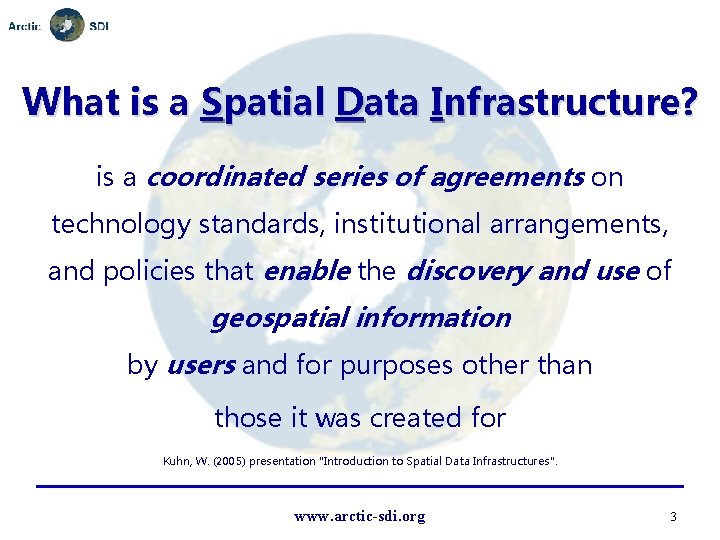 Arctic SDI

What is a Spatial Data Infrastructure?

is a coordinated series of agreements on technology standards, institutional arrangements, and policies that enable the discovery and use of geospatial information by users and for purposes other than those it was created for

Kuhn, W. (2005) presentation "Introduction to Spatial Data Infrastructures".

www.arctic-sdi.org

3